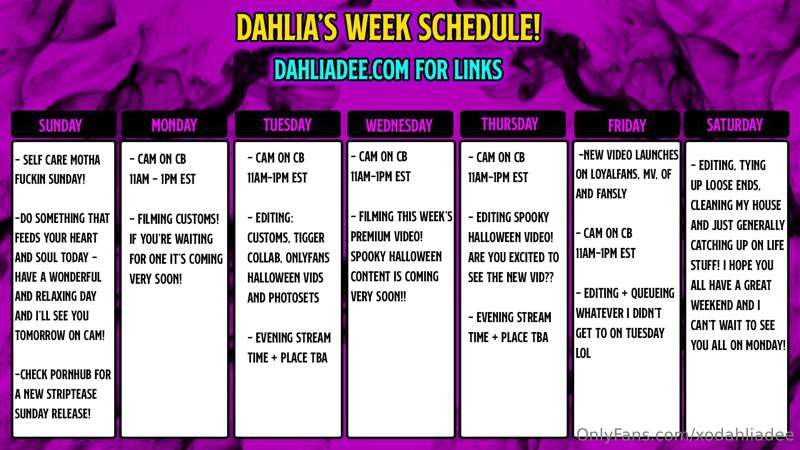 DAHLIA'S WEEK SCHEDULE!

DAHLIADEE.COM FOR LINKS

SUNDAY

- SELF CARE MOTHA FUCKIN SUNDAY!

-DO SOMETHING THAT FEEDS YOUR HEART AND SOUL TODAY - HAVE A WONDERFUL AND RELAXING DAY AND I'LL SEE YOU TOMORROW ON CAM!

-CHECK PORNHUB FOR A NEW STRIPTEASE SUNDAY RELEASE!

MONDAY

- CAM ON CB 11AM - 1PM EST

- FILMING CUSTOMS! IF YOU'RE WAITING FOR ONE IT'S COMING VERY SOON!

TUESDAY

- CAM ON CB 11AM-1PM EST

- EDITING: CUSTOMS, TIGGER COLLAB, ONLYFANS HALLOWEEN VIDS AND PHOTOSETS

- EVENING STREAM TIME + PLACE TBA

WEDNESDAY

- CAM ON CB 11AM-1PM EST

- FILMING THIS WEEK'S PREMIUM VIDEO! SPOOKY HALLOWEEN CONTENT IS COMING VERY SOON!!

THURSDAY

- CAM ON CB 11AM-1PM EST

- EDITING SPOOKY HALLOWEEN VIDEO! ARE YOU EXCITED TO SEE THE NEW VID??

- EVENING STREAM TIME + PLACE TBA

FRIDAY

-NEW VIDEO LAUNCHES ON LOYALFANS, MV, OF AND FANSLY

- CAM ON CB 11AM-1PM EST

- EDITING + QUEUEING WHATEVER I DIDN'T GET TO ON TUESDAY LOL

SATURDAY

- EDITING, TYING UP LOOSE ENDS, CLEANING MY HOUSE AND JUST GENERALLY CATCHING UP ON LIFE STUFF! I HOPE YOU ALL HAVE A GREAT WEEKEND AND I CAN'T WAIT TO SEE YOU ALL ON MONDAY!

OnlyFans.com/xodahliadee